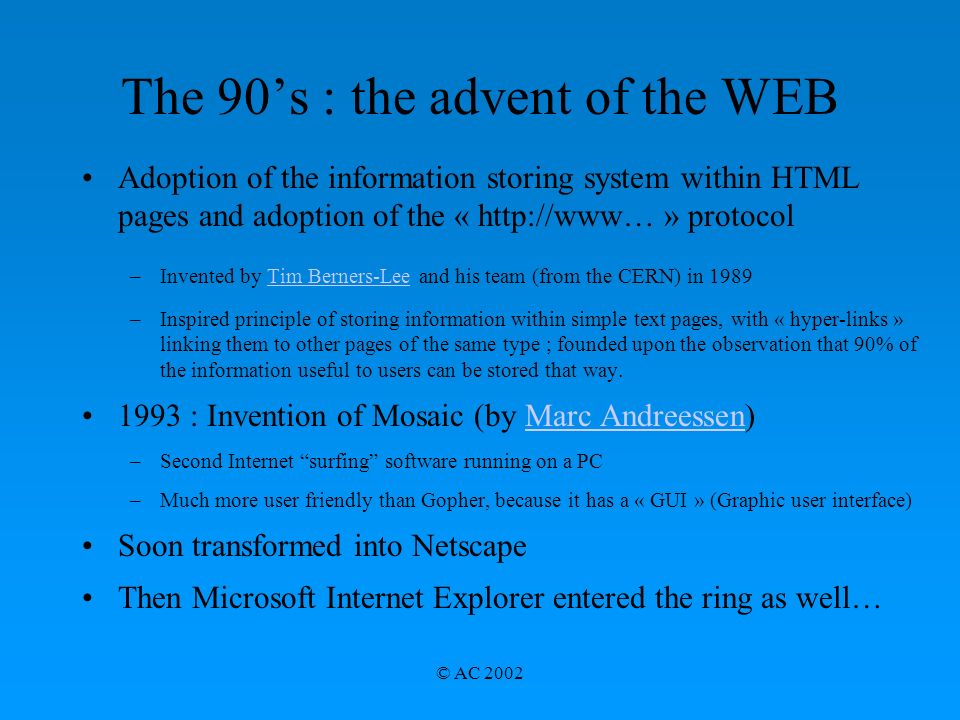 The 90’s : the advent of the WEB

• Adoption of the information storing system within HTML pages and adoption of the « http://www… » protocol

– Invented by Tim Berners-Lee and his team (from the CERN) in 1989

– Inspired principle of storing information within simple text pages, with « hyper-links » linking them to other pages of the same type ; founded upon the observation that 90% of the information useful to users can be stored that way.

• 1993 : Invention of Mosaic (by Marc Andreessen)

– Second Internet “surfing” software running on a PC

– Much more user friendly than Gopher, because it has a « GUI » (Graphic user interface)

• Soon transformed into Netscape

• Then Microsoft Internet Explorer entered the ring as well…

© AC 2002